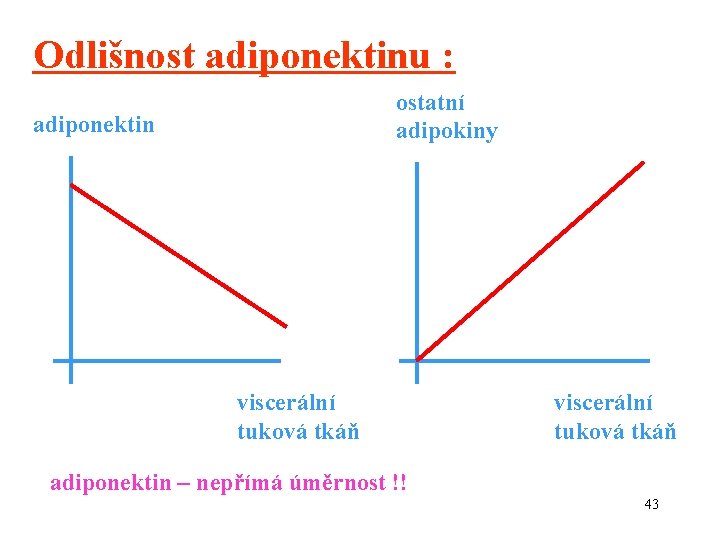 Odlišnost adiponektinu :

adiponektin

viscerální tuková tkáň

ostatní adipokiny

viscerální tuková tkáň

adiponektin – nepřímá úměrnost !!

43